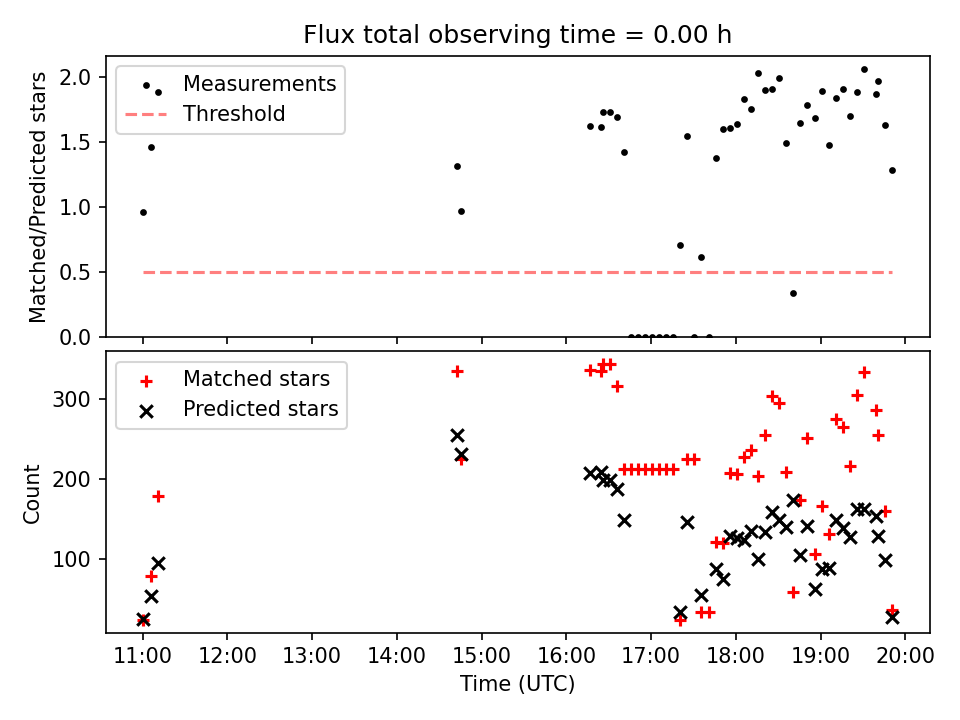 Flux total observing time = 0.00 h

Measurements
Threshold

Matched/Predicted stars
2.0
1.5
1.0
0.5
0.0

Matched stars
Predicted stars

Count
300
200
100

11:00 12:00 13:00 14:00 15:00 16:00 17:00 18:00 19:00 20:00
Time (UTC)